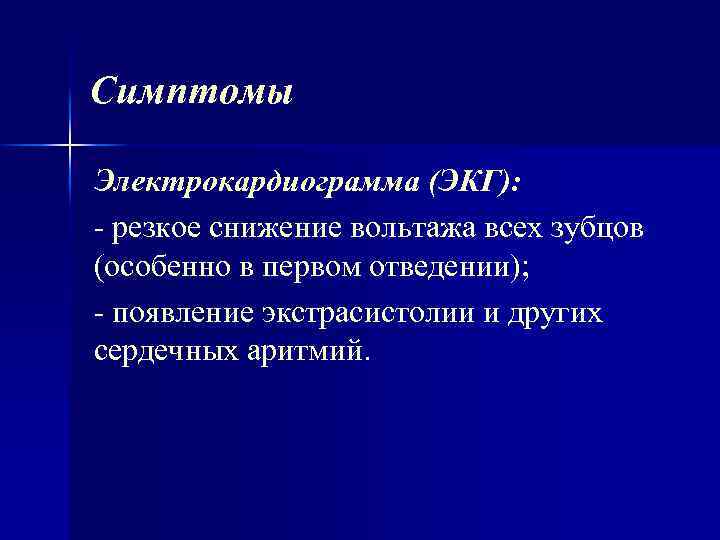 Симптомы

Электрокардиограмма (ЭКГ):

- резкое снижение вольтажа всех зубцов (особенно в первом отведении);

- появление экстрасистолии и других сердечных аритмий.